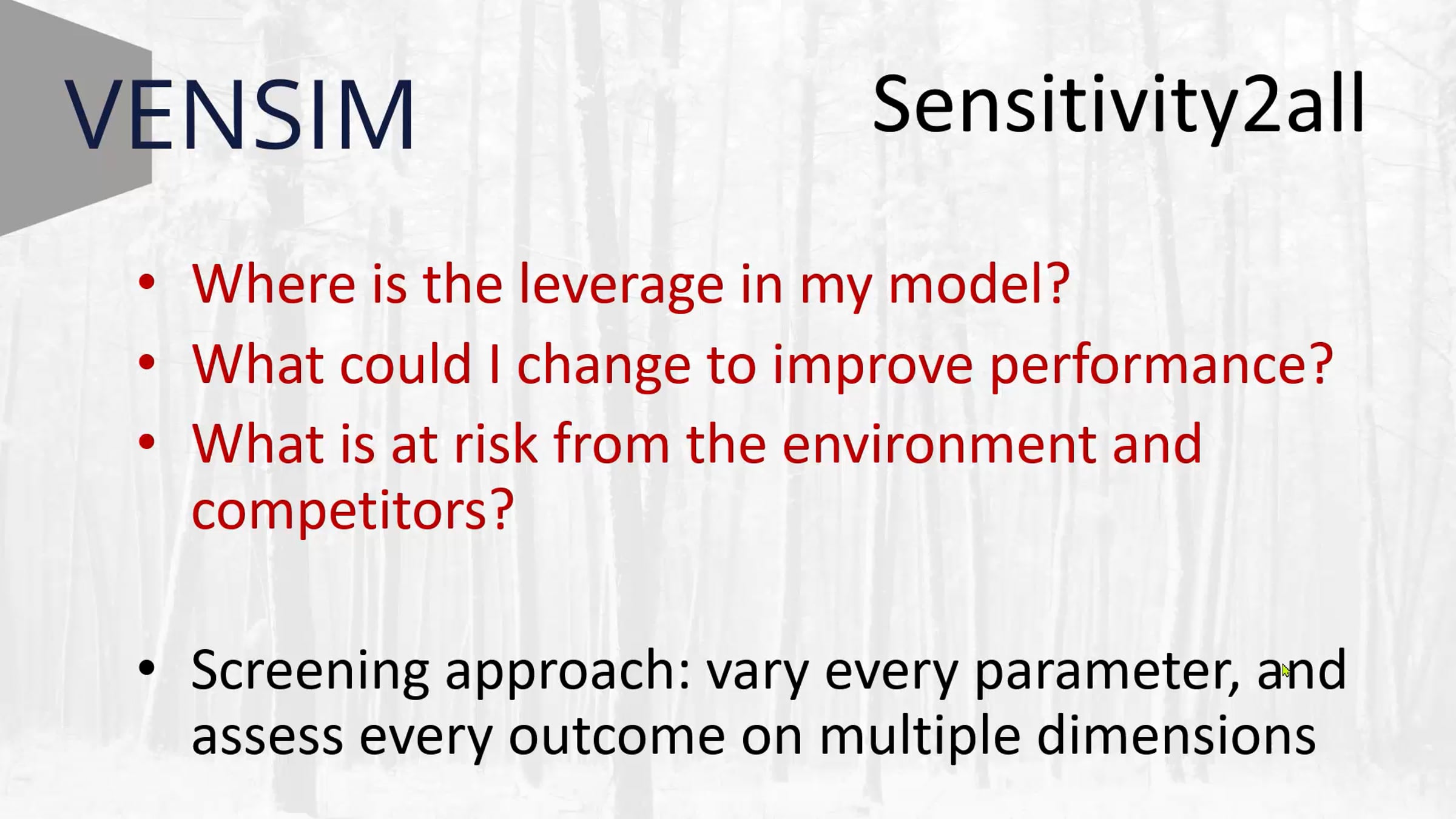 VENSIM

Sensitivity2all

• Where is the leverage in my model?
• What could I change to improve performance?
• What is at risk from the environment and competitors?

• Screening approach: vary every parameter, and assess every outcome on multiple dimensions